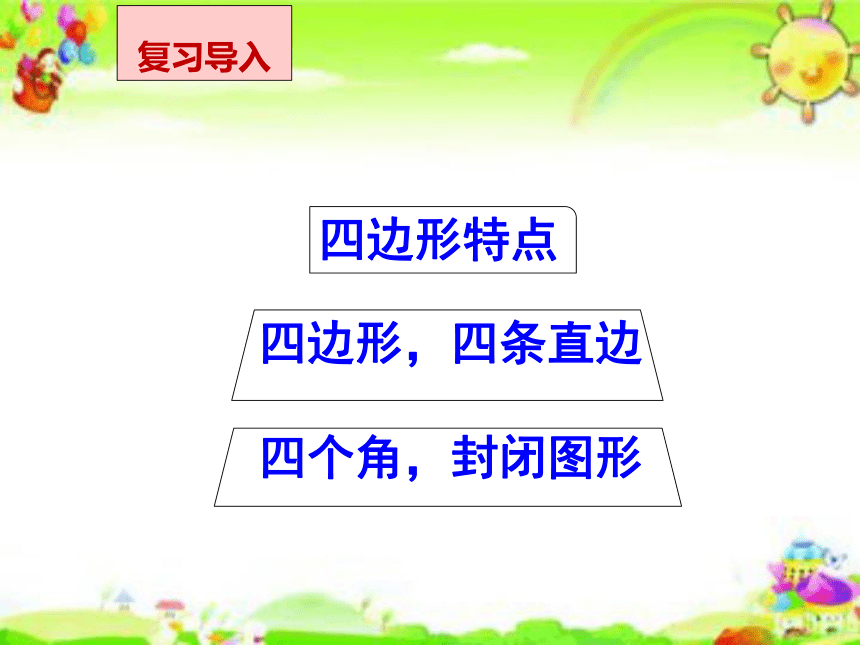 复习导入

四边形特点

四边形，四条直边

四个角，封闭图形